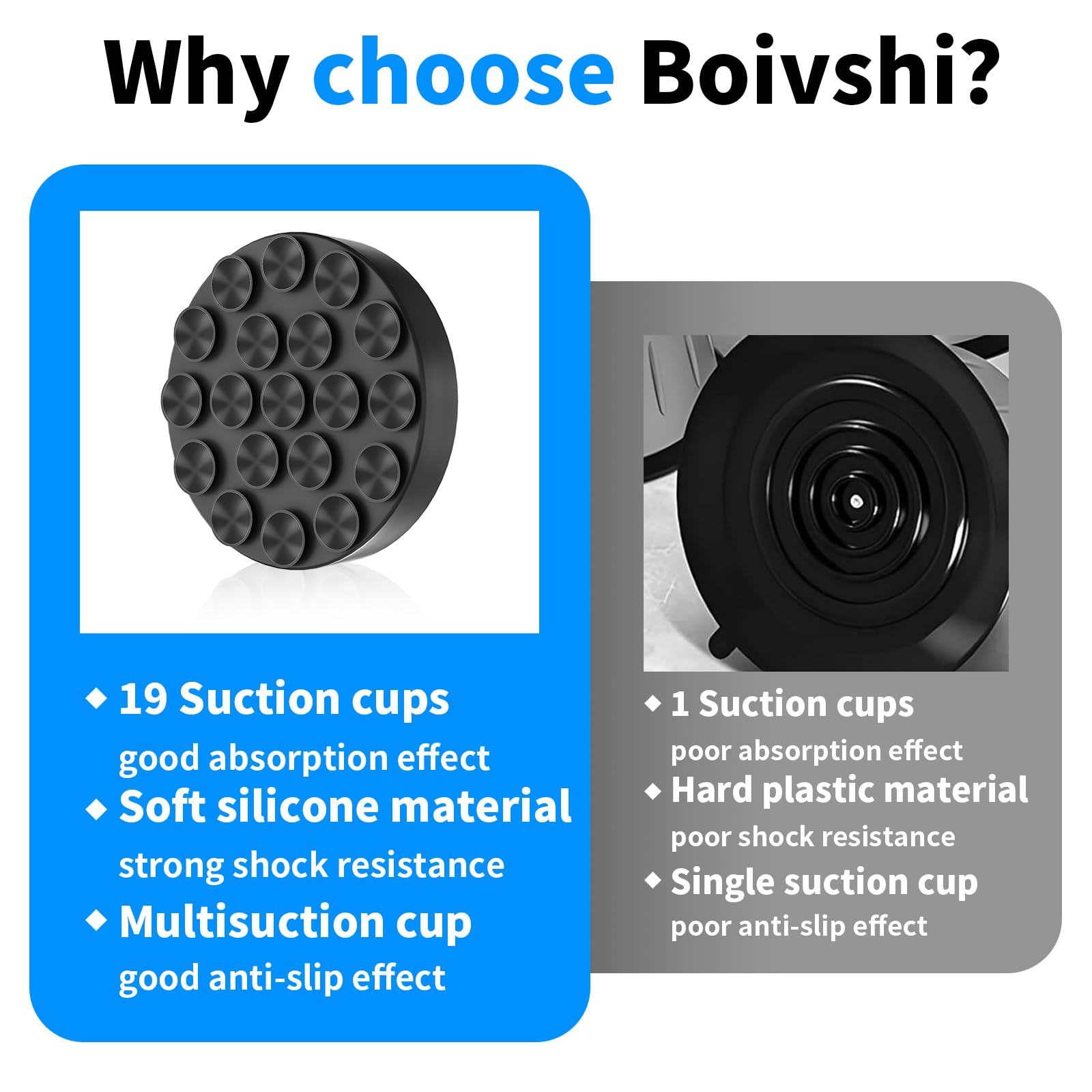 Why choose Boivshi?

◆ 19 Suction cups
good absorption effect
◆ Soft silicone material
strong shock resistance
◆ Multisuction cup
good anti-slip effect

◆ 1 Suction cups
poor absorption effect
◆ Hard plastic material
poor shock resistance
◆ Single suction cup
poor anti-slip effect